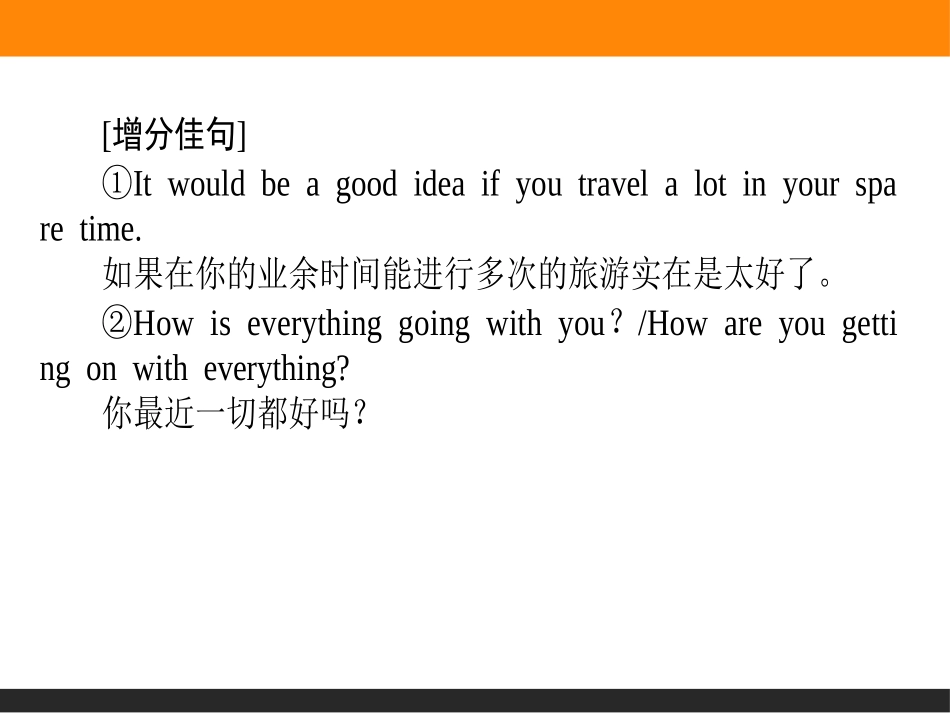 [增分佳句]

①It would be a good idea if you travel a lot in your spare time.

如果在你的业余时间能进行多次的旅游实在是太好了。

②How is everything going with you？/How are you getting on with everything?

你最近一切都好吗？